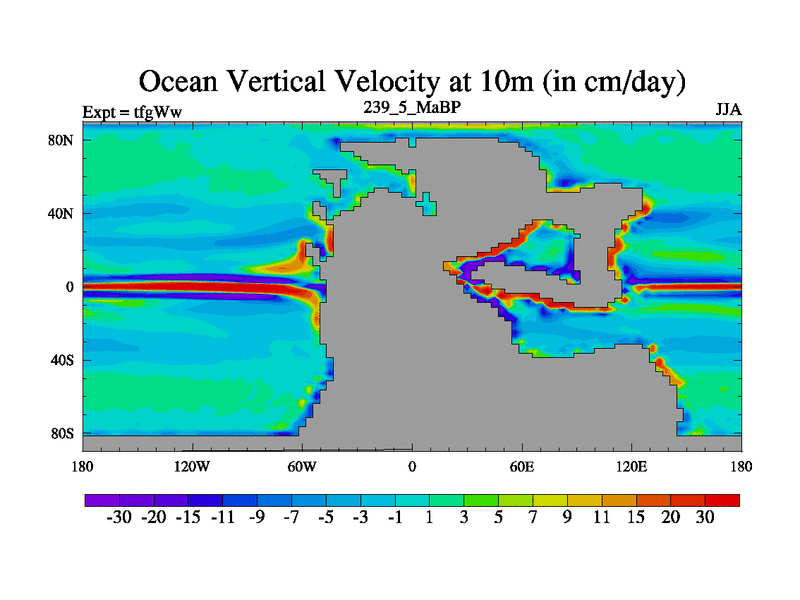 Ocean Vertical Velocity at 10m (in cm/day)

Expt = tfgWw

239_5_MaBP

JJA

80N
40N
0
40S
80S

180 120W 60W 0 60E 120E 180

-30 -20 -15 -11 -9 -7 -5 -3 -1 1 3 5 7 9 11 15 20 30